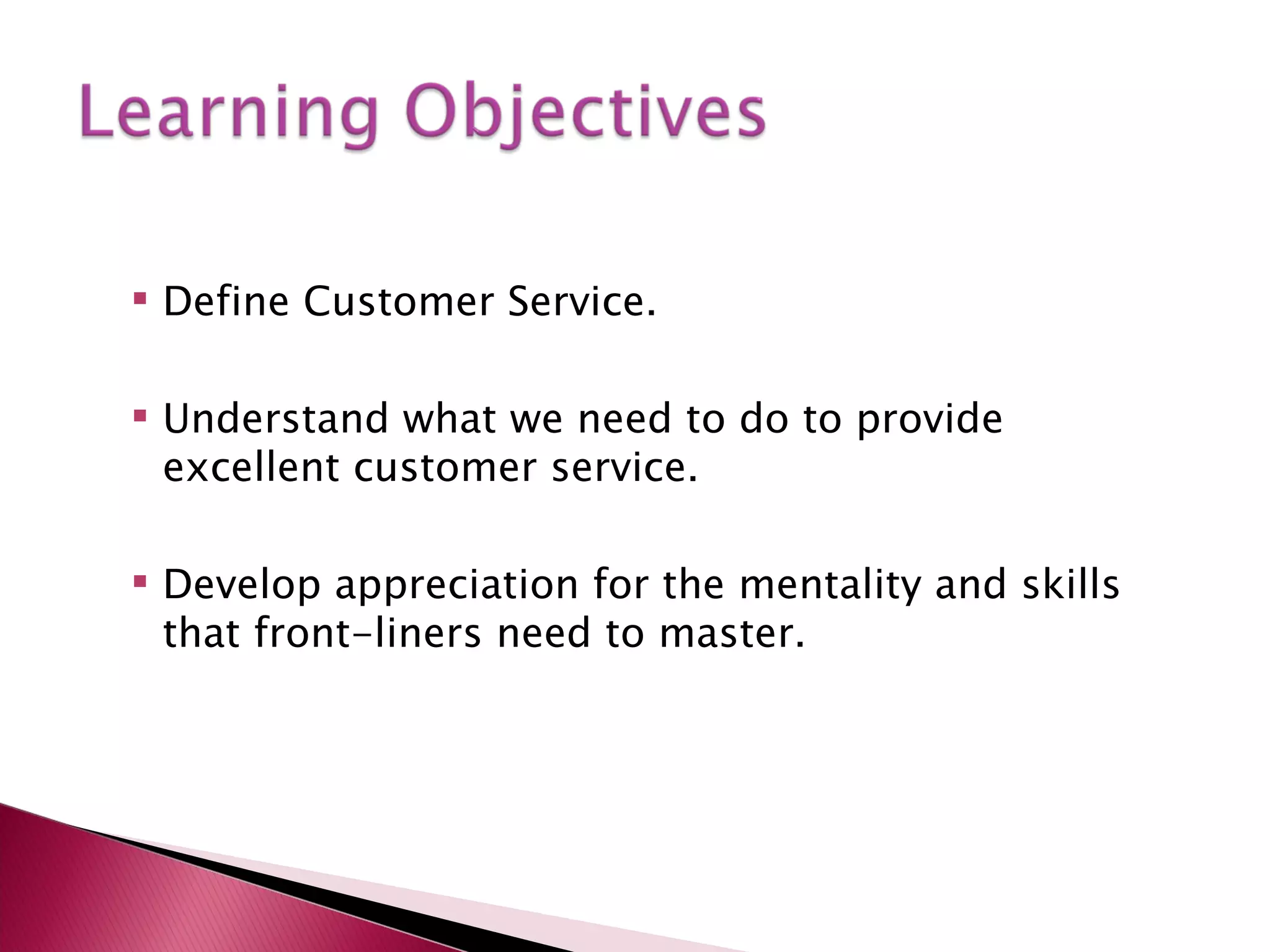 Learning Objectives

▪ Define Customer Service.

▪ Understand what we need to do to provide excellent customer service.

▪ Develop appreciation for the mentality and skills that front-liners need to master.